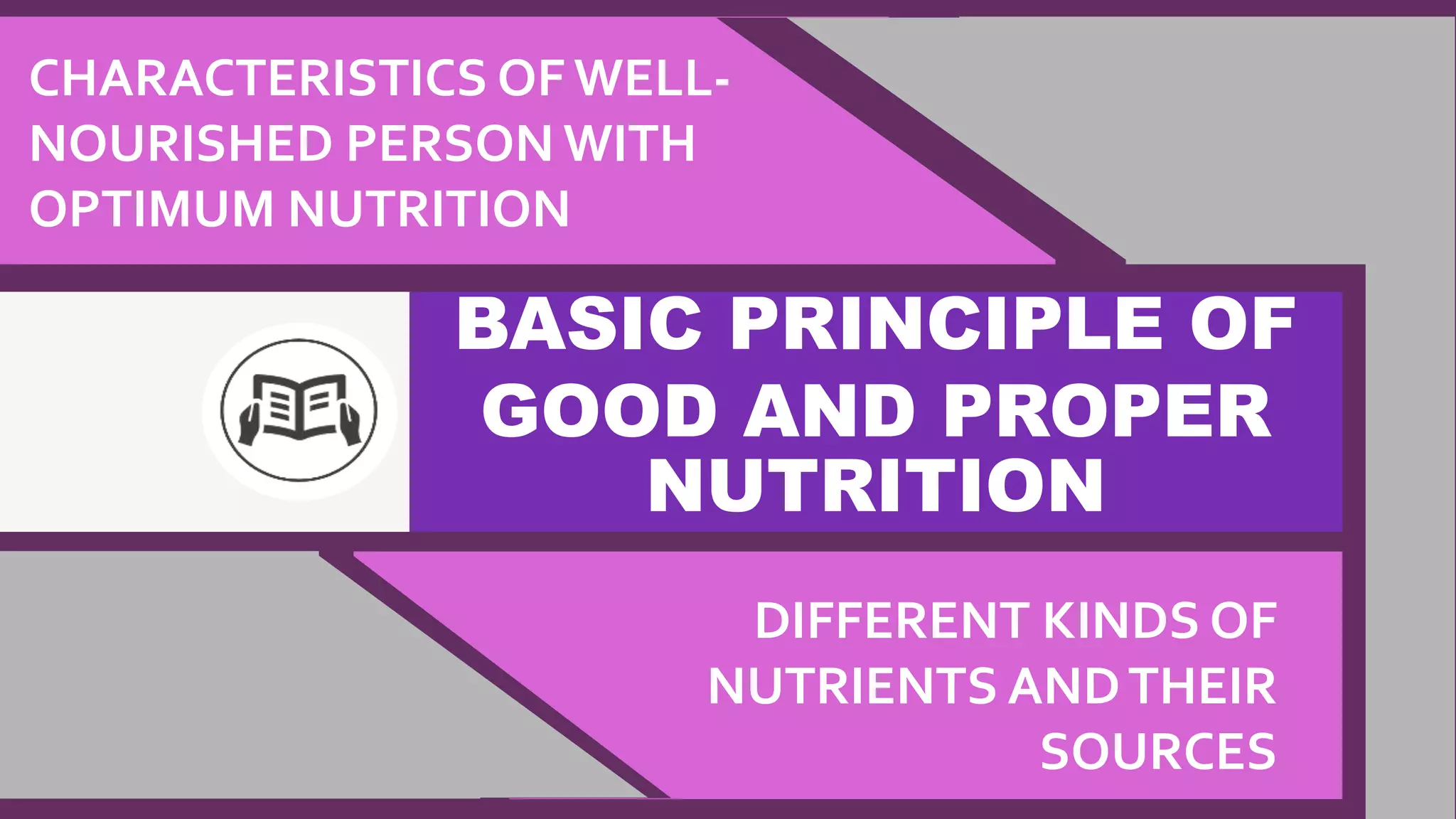 CHARACTERISTICS OF WELL-NOURISHED PERSON WITH OPTIMUM NUTRITION

BASIC PRINCIPLE OF GOOD AND PROPER NUTRITION

DIFFERENT KINDS OF NUTRIENTS AND THEIR SOURCES